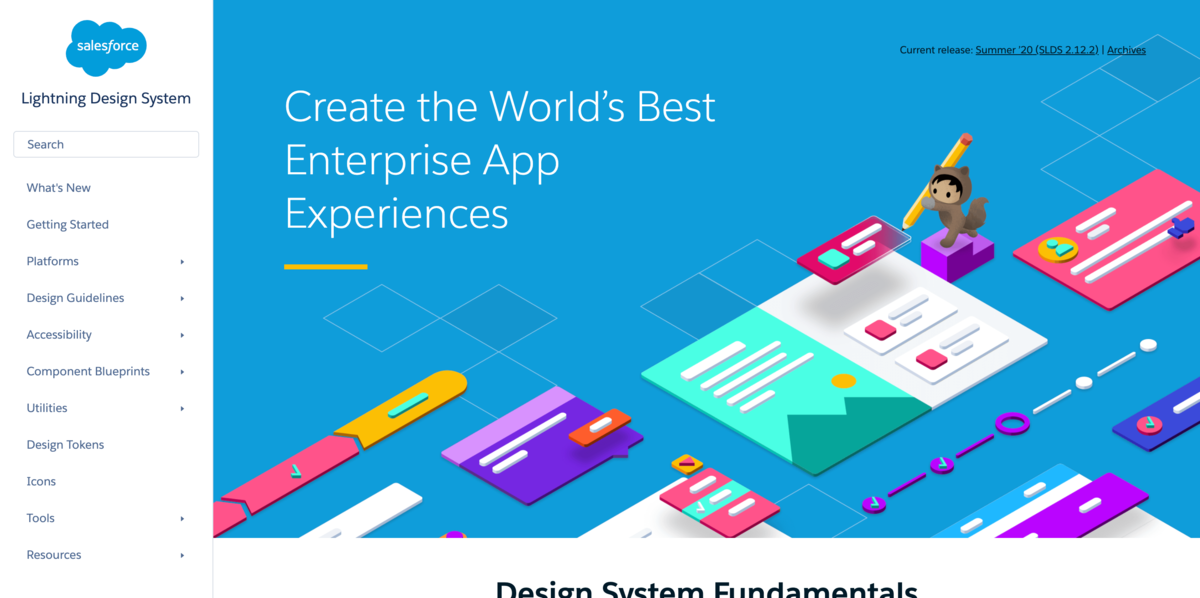 salesforce

Lightning Design System

Search

What's New

Getting Started

Platforms

Design Guidelines

Accessibility

Component Blueprints

Utilities

Design Tokens

Icons

Tools

Resources

Current release: Summer '20 (SLDS 2.12.2) | Archives

Create the World's Best Enterprise App Experiences

Design System Fundamentals